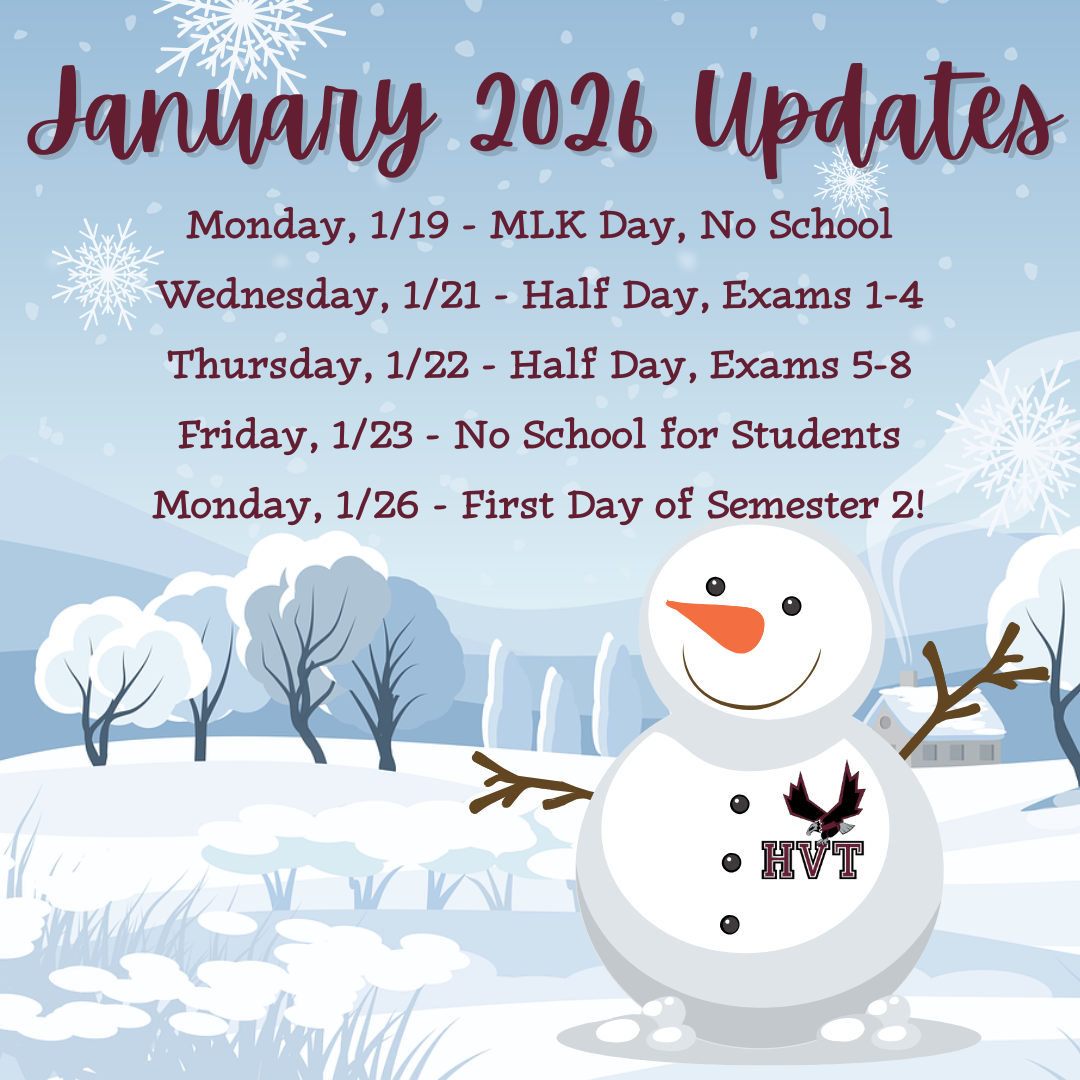 January 2026 Updates

Monday, 1/19 - MLK Day, No School

Wednesday, 1/21 - Half Day, Exams 1-4

Thursday, 1/22 - Half Day, Exams 5-8

Friday, 1/23 - No School for Students

Monday, 1/26 - First Day of Semester 2!

HVT